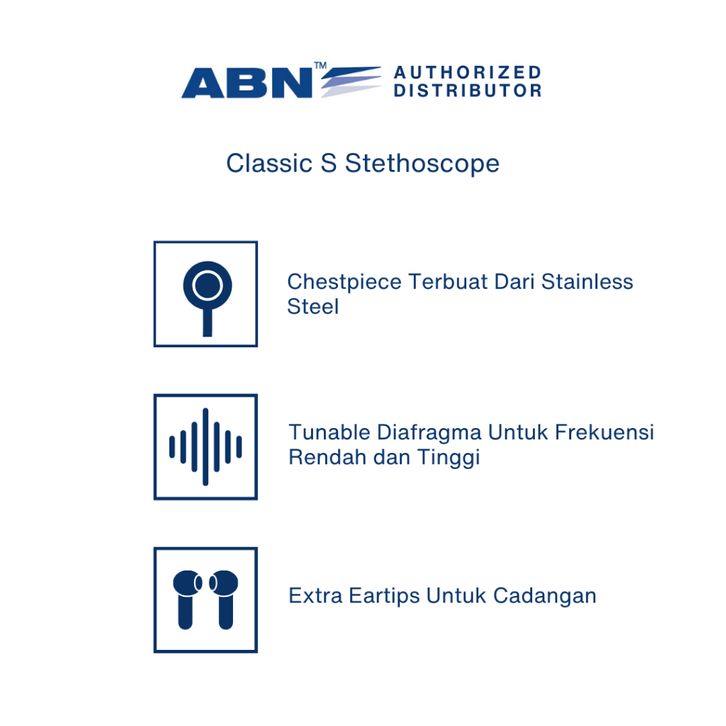 ABN™ AUTHORIZED DISTRIBUTOR

Classic S Stethoscope

Chestpiece Terbuat Dari Stainless Steel

Tunable Diafragma Untuk Frekuensi Rendah dan Tinggi

Extra Eartips Untuk Cadangan